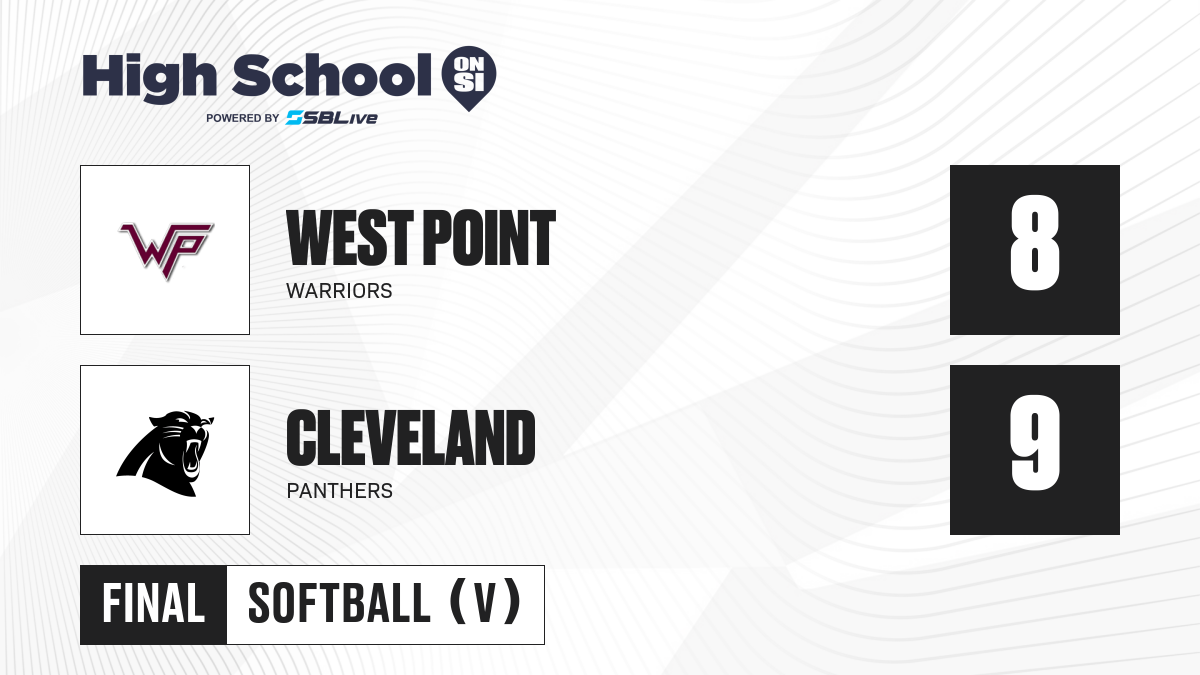 High School ON SI
POWERED BY SBLive

WP

WEST POINT
WARRIORS

8

CLEVELAND
PANTHERS

9

FINAL SOFTBALL (V)